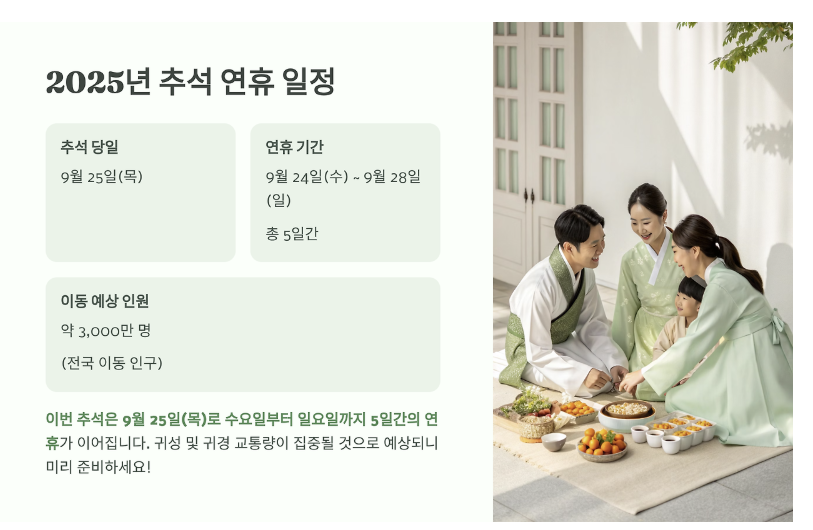 2025년 추석 연휴 일정

추석 당일

9월 25일(목)

연휴 기간

9월 24일(수) ~ 9월 28일(일)

총 5일간

이동 예상 인원

약 3,000만 명

(전국 이동 인구)

이번 추석은 9월 25일(목)로 수요일부터 일요일까지 5일간의 연휴가 이어집니다. 귀성 및 귀경 교통량이 집중될 것으로 예상되니 미리 준비하세요!